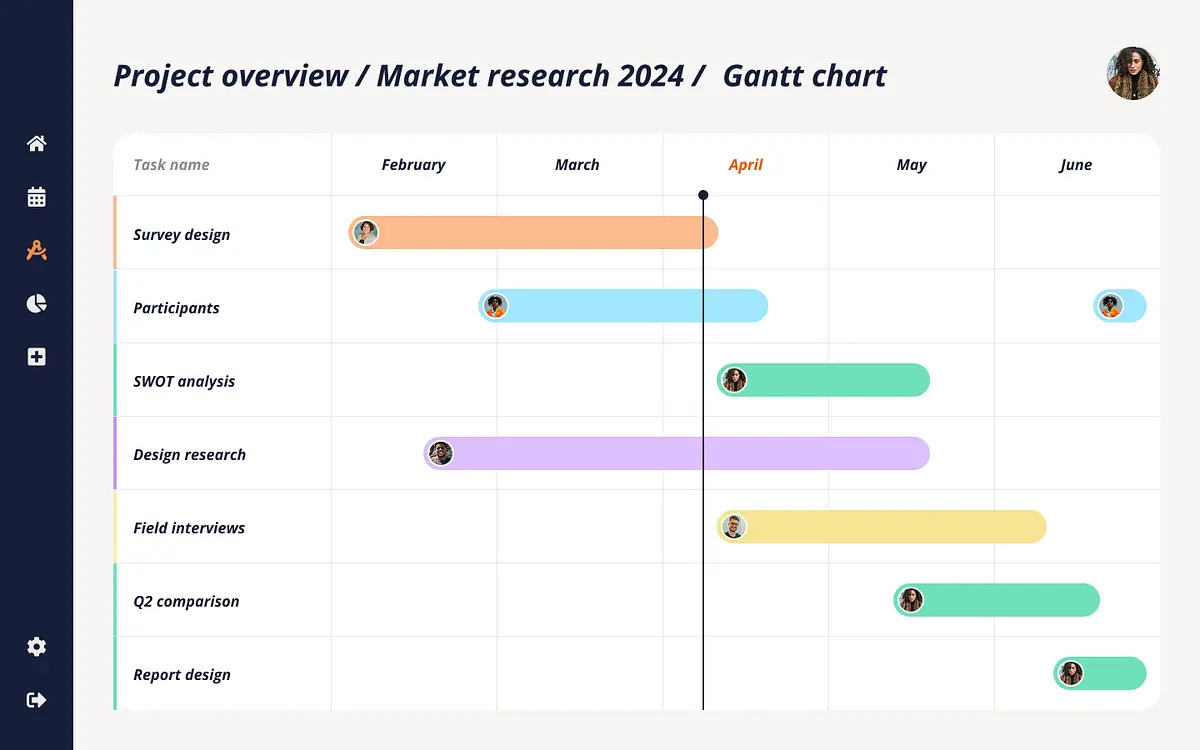 Project overview / Market research 2024 / Gantt chart

| Task name | February | March | April | May | June |
|---|---|---|---|---|---|
| Survey design | | | | | |
| Participants | | | | | |
| SWOT analysis | | | | | |
| Design research | | | | | |
| Field interviews | | | | | |
| Q2 comparison | | | | | |
| Report design | | | | | |